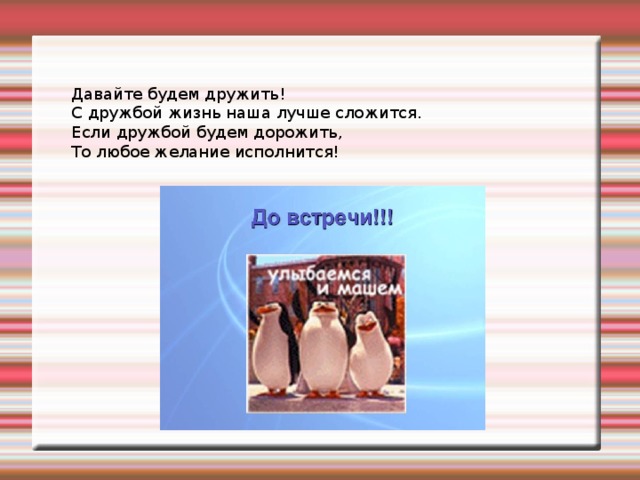 Давайте будем дружить!
С дружбой жизнь наша лучше сложится.
Если дружбой будем дорожить,
То любое желание исполнится!

До встречи!!!

улыбаемся
и машем